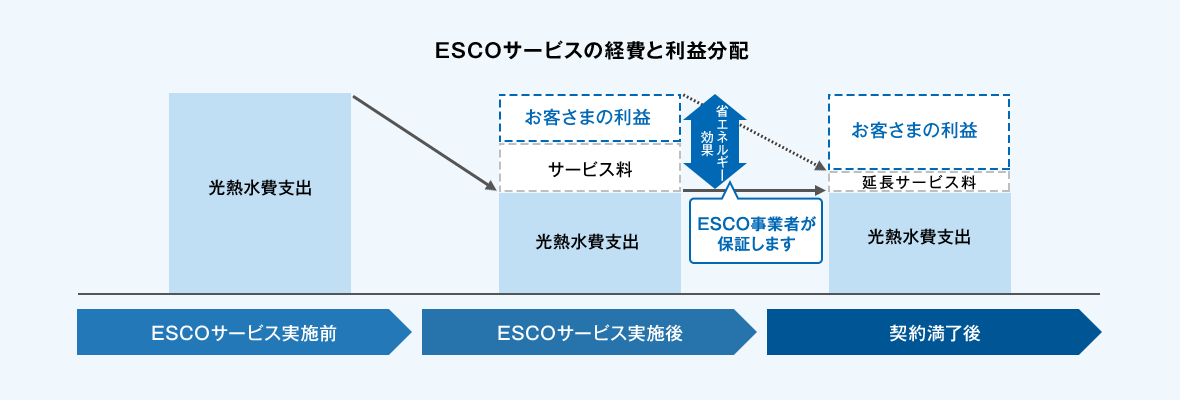 ESCOサービスの経費と利益分配

光熱水費支出

お客さまの利益

サービス料

光熱水費支出

省エネルギー効果

ESCO事業者が保証します

お客さまの利益

延長サービス料

光熱水費支出

ESCOサービス実施前

ESCOサービス実施後

契約満了後